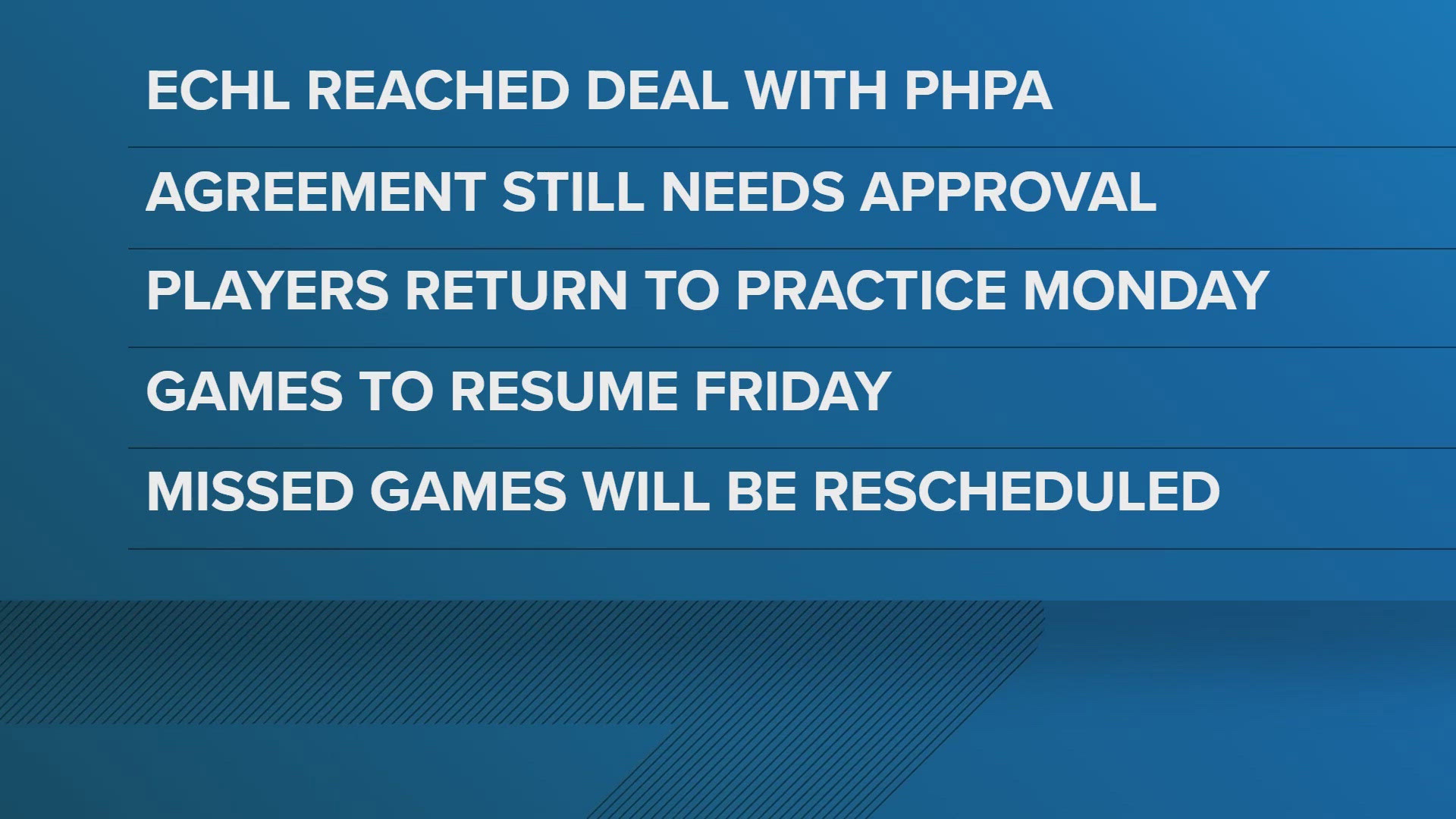 ECHL REACHED DEAL WITH PHPA

AGREEMENT STILL NEEDS APPROVAL

PLAYERS RETURN TO PRACTICE MONDAY

GAMES TO RESUME FRIDAY

MISSED GAMES WILL BE RESCHEDULED